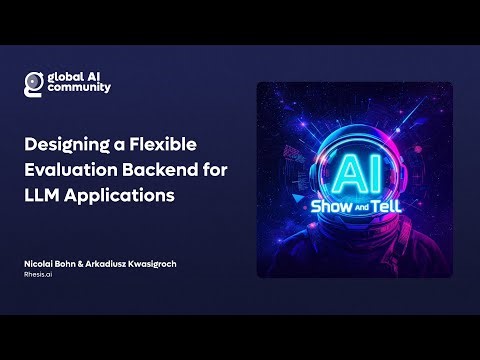 global AI community

Designing a Flexible Evaluation Backend for LLM Applications

Nicolai Bohn & Arkadiusz Kwasigroch
Rhesis.ai

AI
Show And Tell